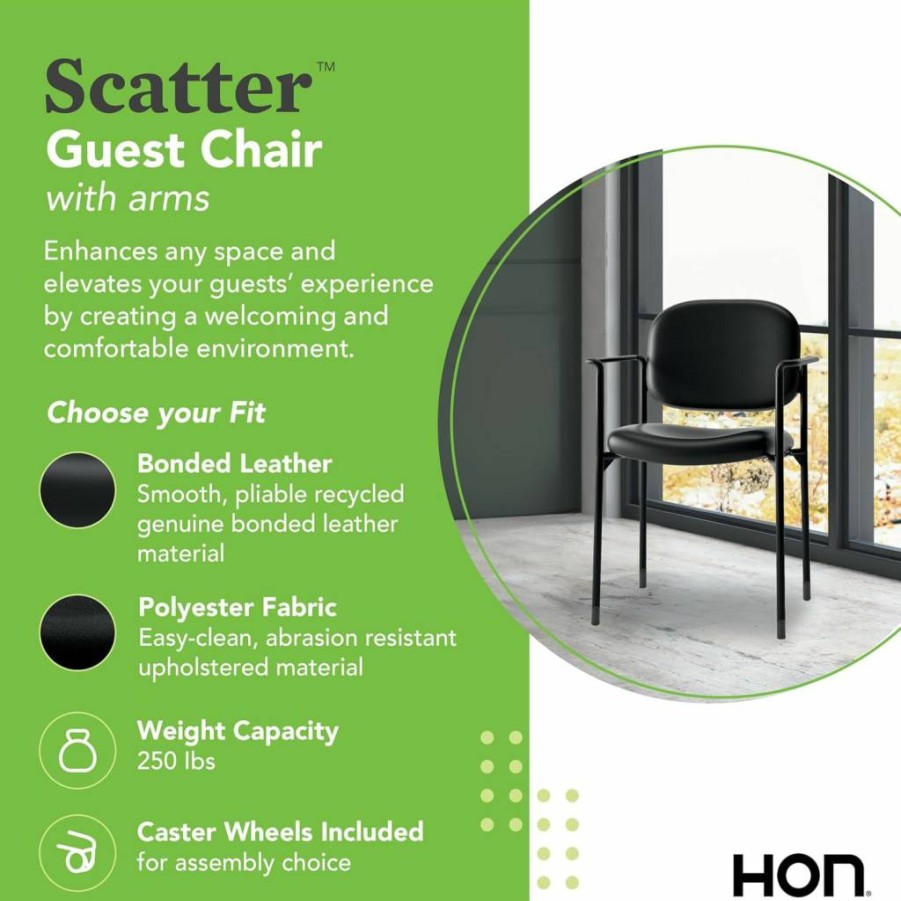 Scatter™
Guest Chair
with arms

Enhances any space and elevates your guests' experience by creating a welcoming and comfortable environment.

Choose your Fit

Bonded Leather
Smooth, pliable recycled genuine bonded leather material

Polyester Fabric
Easy-clean, abrasion resistant upholstered material

Weight Capacity
250 lbs

Caster Wheels Included
for assembly choice

HON.